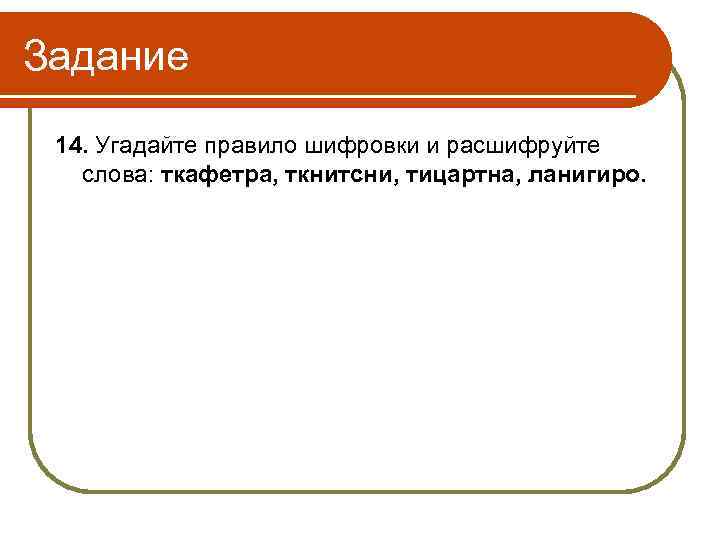 Задание

14. Угадайте правило шифровки и расшифруйте слова: ткафетра, ткнитсни, тицартна, ланигиро.